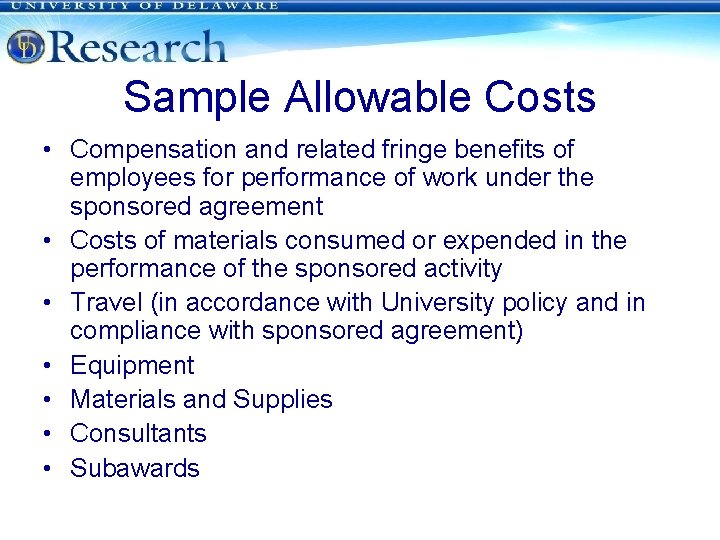 UNIVERSITY OF DELAWARE

Research

Sample Allowable Costs

• Compensation and related fringe benefits of employees for performance of work under the sponsored agreement
• Costs of materials consumed or expended in the performance of the sponsored activity
• Travel (in accordance with University policy and in compliance with sponsored agreement)
• Equipment
• Materials and Supplies
• Consultants
• Subawards